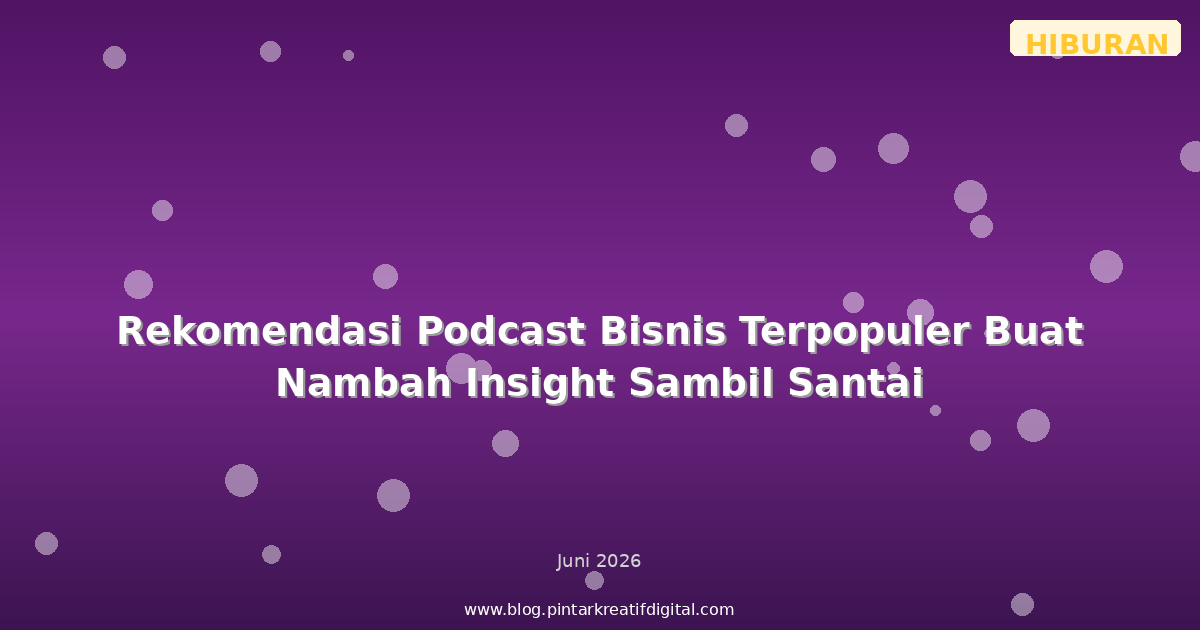 HIBURAN

Rekomendasi Podcast Bisnis Terpopuler Buat Nambah Insight Sambil Santai

Juni 2026

www.blog.pintarkreatifdigital.com